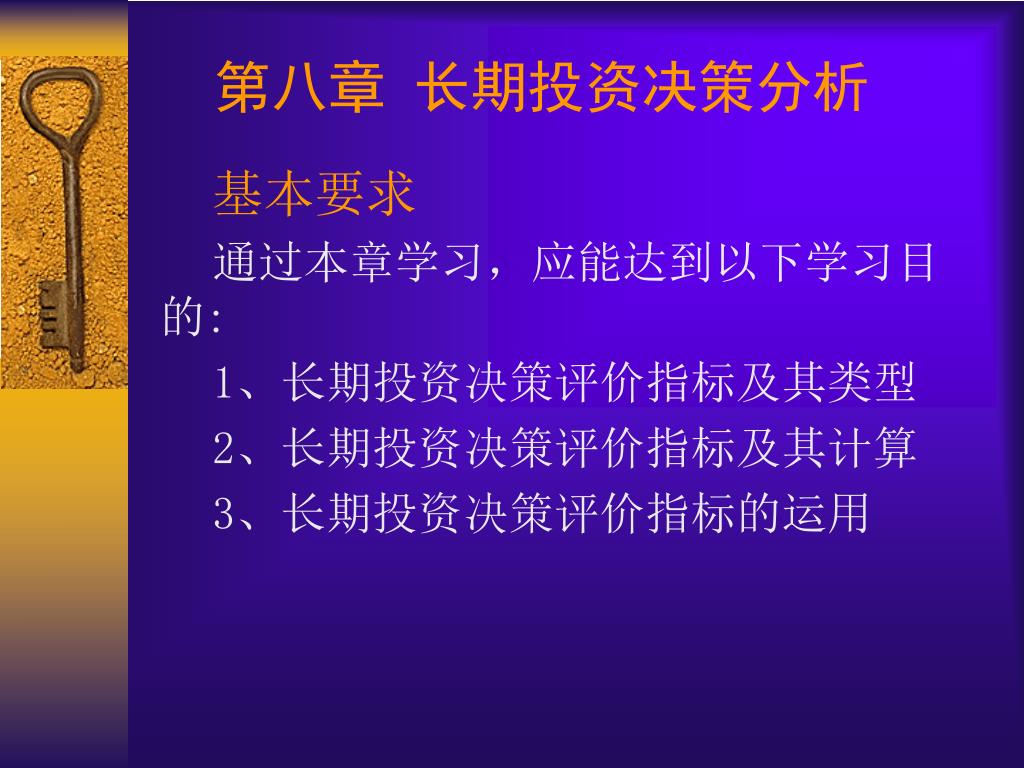 第八章  长期投资决策分析

基本要求

通过本章学习，应能达到以下学习目的:

1、长期投资决策评价指标及其类型

2、长期投资决策评价指标及其计算

3、长期投资决策评价指标的运用